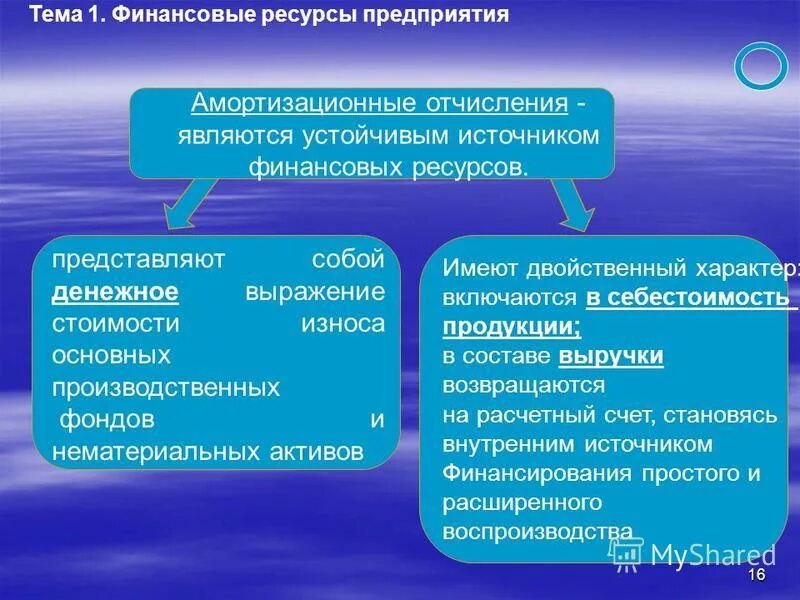 Тема 1. Финансовые ресурсы предприятия

Амортизационные отчисления - являются устойчивым источником финансовых ресурсов.

представляют собой денежное выражение стоимости износа основных производственных фондов и нематериальных активов

Имеют двойственный характер: включаются в себестоимость продукции; в составе выручки возвращаются на расчетный счет, становясь внутренним источником Финансирования простого и расширенного воспроизводства

MyShared

16